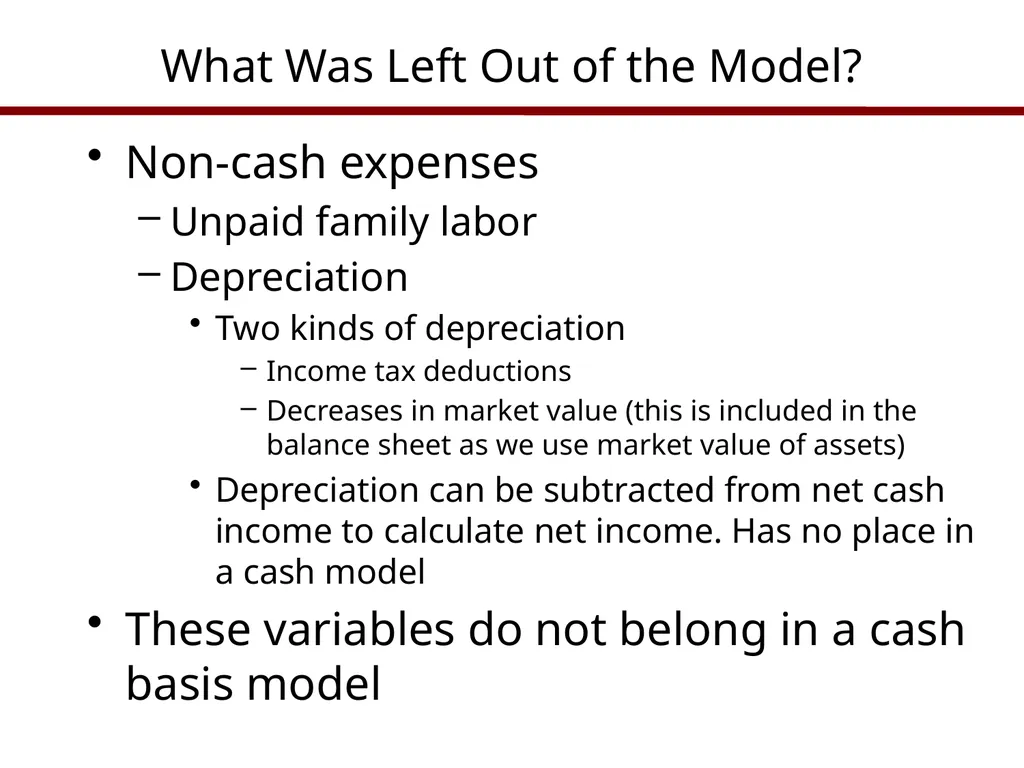 What Was Left Out of the Model?

• Non-cash expenses
– Unpaid family labor
– Depreciation
• Two kinds of depreciation
– Income tax deductions
– Decreases in market value (this is included in the balance sheet as we use market value of assets)
• Depreciation can be subtracted from net cash income to calculate net income. Has no place in a cash model
• These variables do not belong in a cash basis model